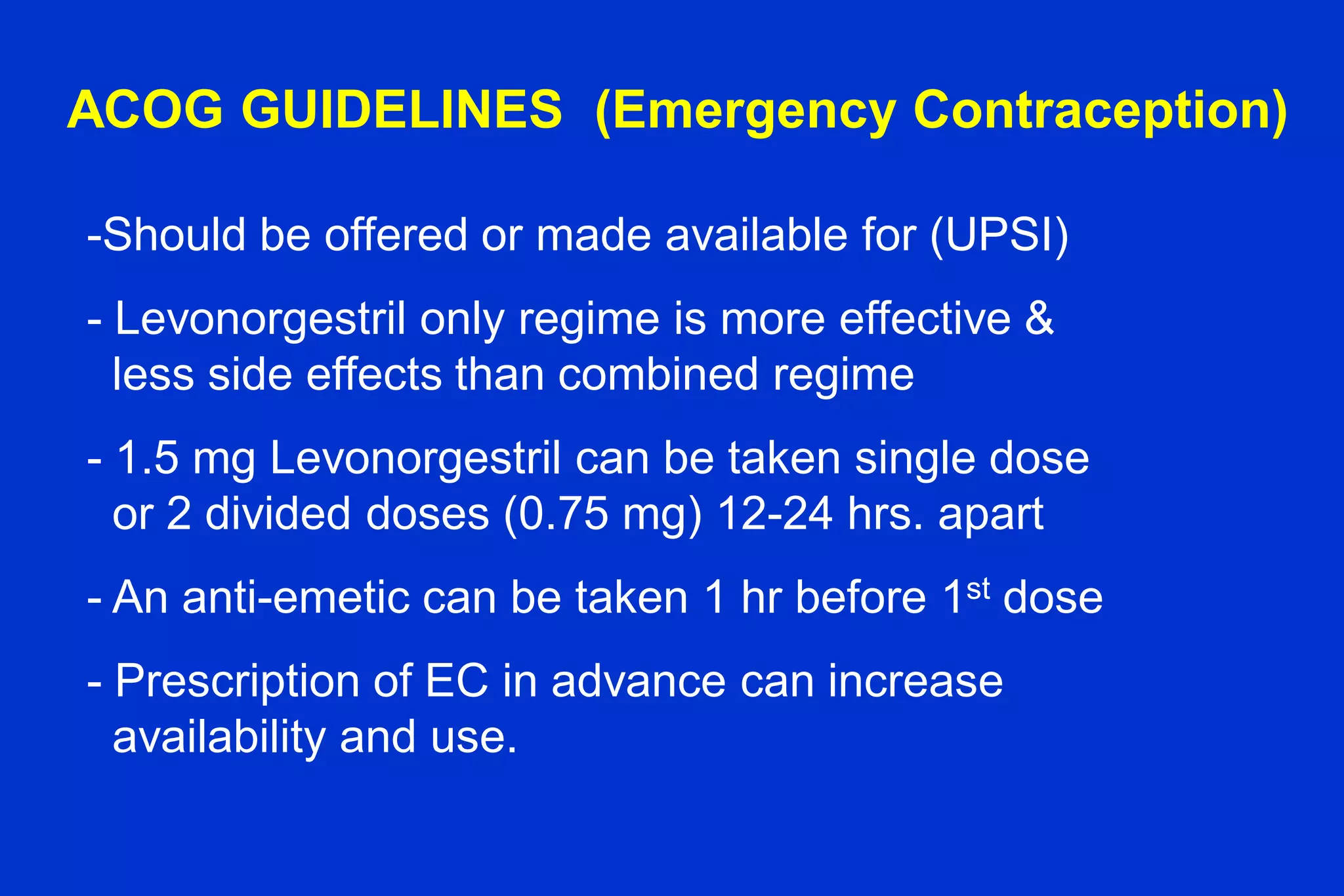 ACOG GUIDELINES (Emergency Contraception)

-Should be offered or made available for (UPSI)

- Levonorgestril only regime is more effective & less side effects than combined regime

- 1.5 mg Levonorgestril can be taken single dose or 2 divided doses (0.75 mg) 12-24 hrs. apart

- An anti-emetic can be taken 1 hr before 1$^{st}$ dose

- Prescription of EC in advance can increase availability and use.